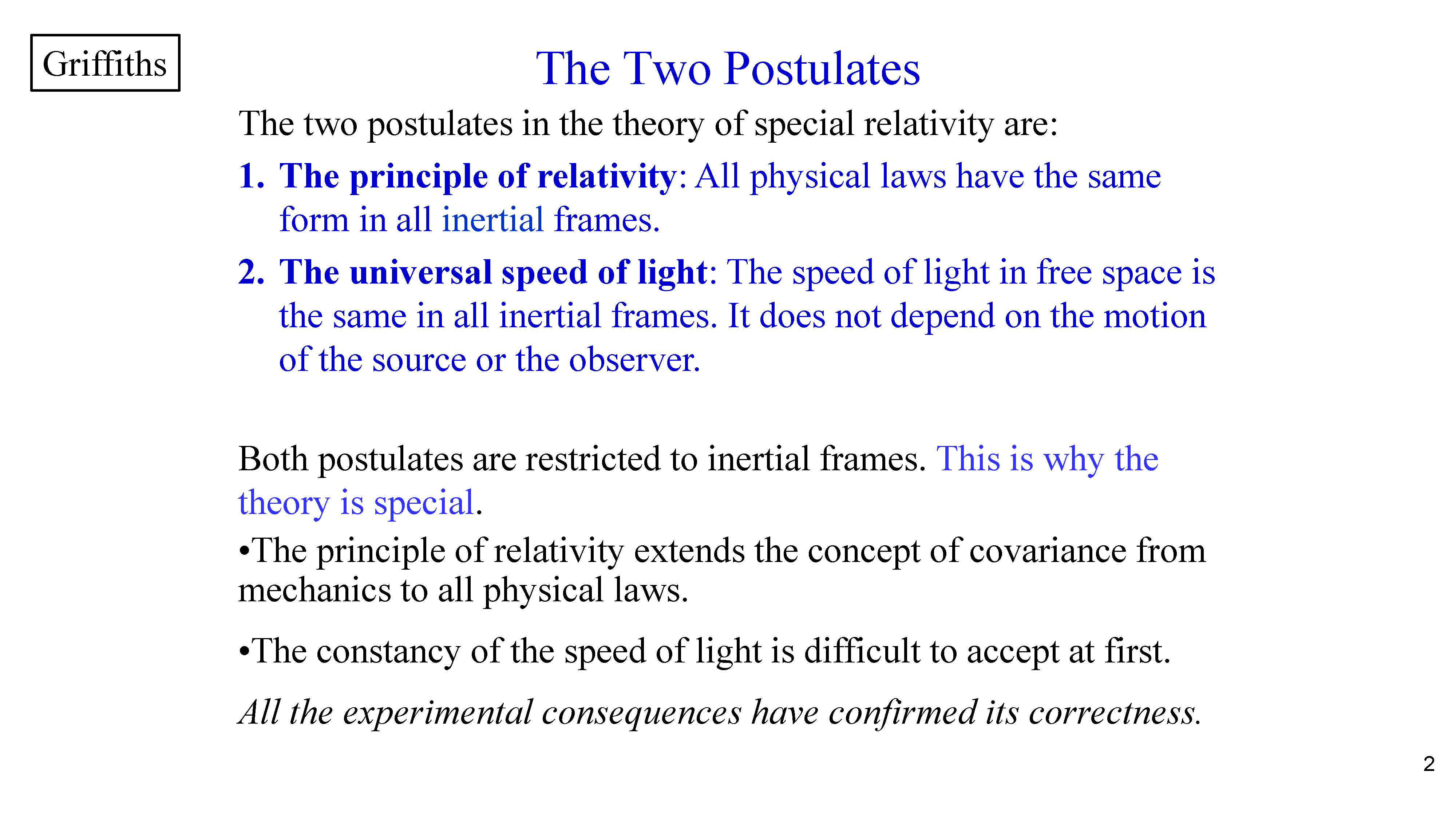 Griffiths

The Two Postulates

The two postulates in the theory of special relativity are:

1. The principle of relativity: All physical laws have the same form in all inertial frames.

2. The universal speed of light: The speed of light in free space is the same in all inertial frames. It does not depend on the motion of the source or the observer.

Both postulates are restricted to inertial frames. This is why the theory is special.

•The principle of relativity extends the concept of covariance from mechanics to all physical laws.

•The constancy of the speed of light is difficult to accept at first.

All the experimental consequences have confirmed its correctness.

2